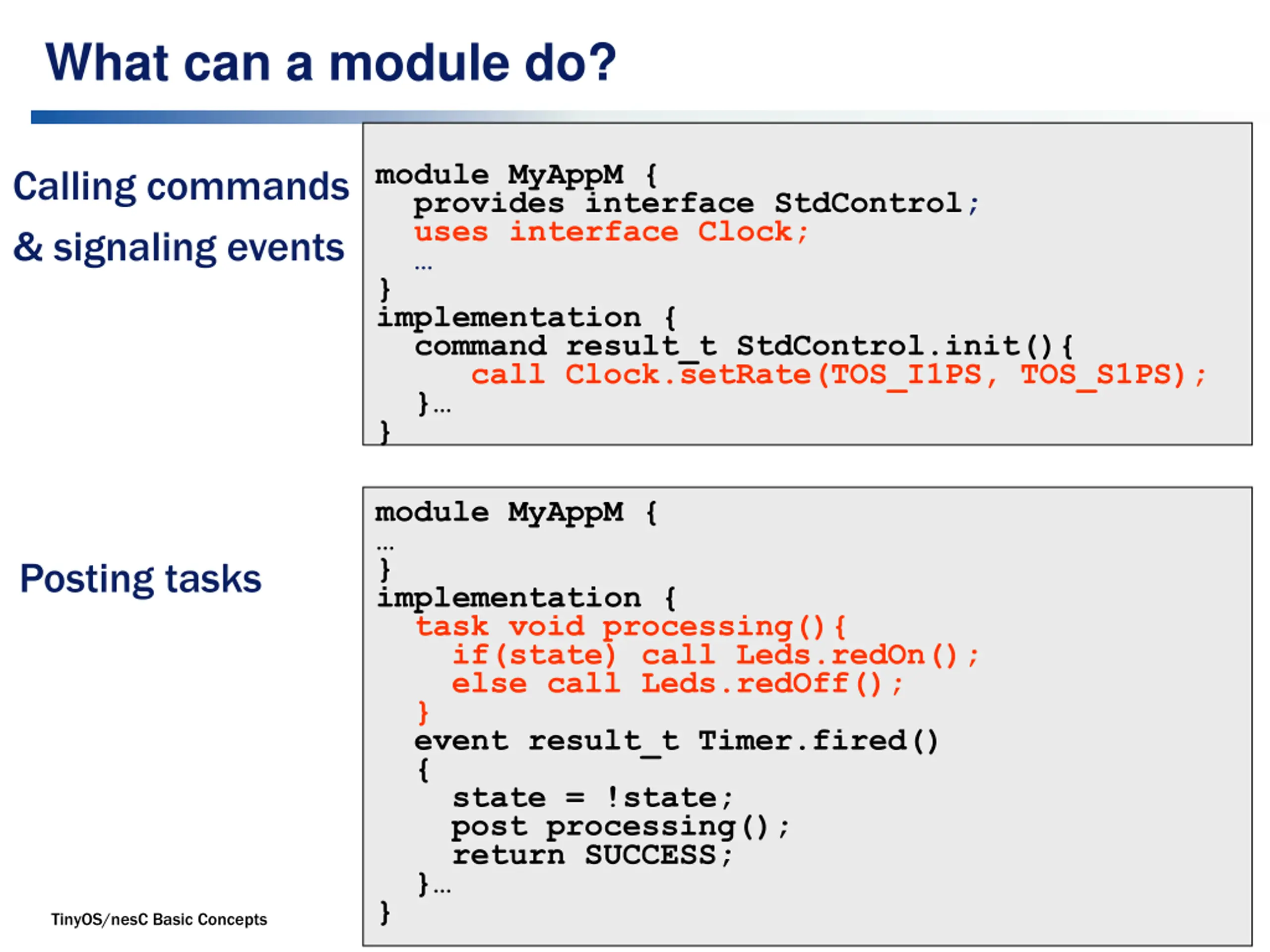 What can a module do?

Calling commands & signaling events

module MyAppM {
provides interface StdControl;
uses interface Clock;
…
}
implementation {
command result_t StdControl.init(){
call Clock.setRate(TOS_I1PS, TOS_S1PS);
}…
}

Posting tasks

module MyAppM {
…
}
implementation {
task void processing(){
if(state) call Leds.redOn();
else call Leds.redOff();
}
event result_t Timer.fired()
{
state = !state;
post processing();
return SUCCESS;
}…
}

TinyOS/nesC Basic Concepts